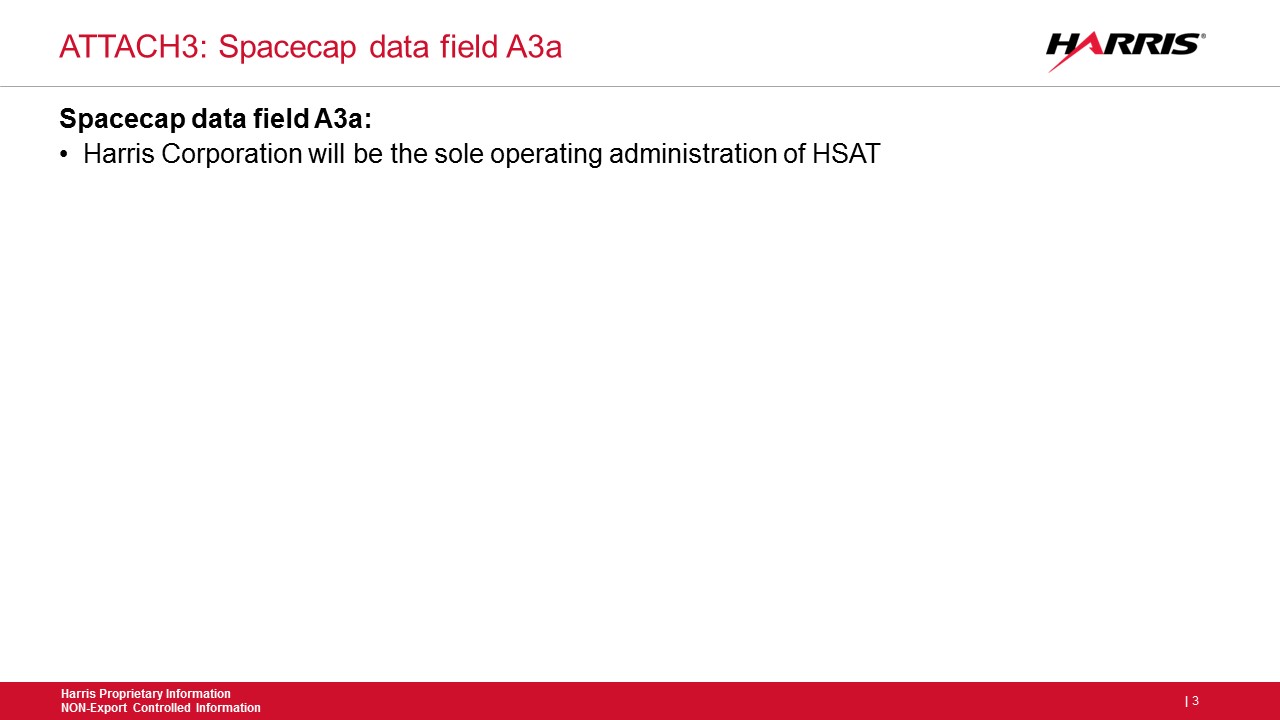 ATTACH3: Spacecap data field A3a

HARRIS®

Spacecap data field A3a:
• Harris Corporation will be the sole operating administration of HSAT

Harris Proprietary Information
NON-Export Controlled Information

| 3